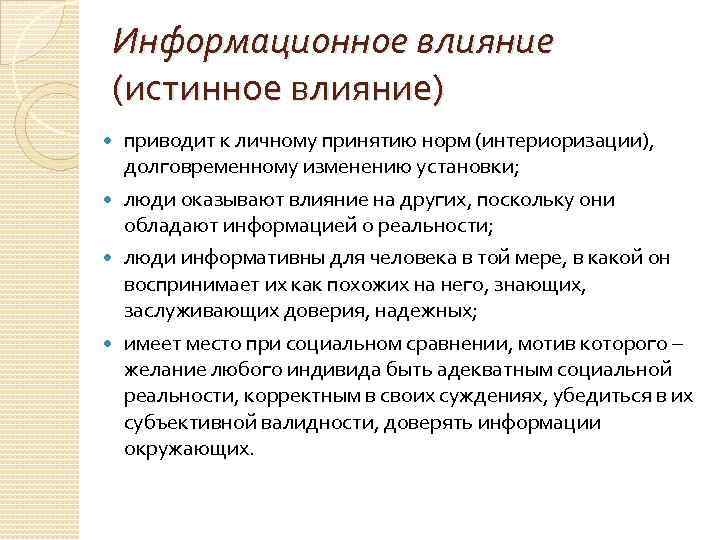 Информационное влияние (истинное влияние)

приводит к личному принятию норм (интериоризации), долговременному изменению установки;

люди оказывают влияние на других, поскольку они обладают информацией о реальности;

люди информативны для человека в той мере, в какой он воспринимает их как похожих на него, знающих, заслуживающих доверия, надежных;

имеет место при социальном сравнении, мотив которого – желание любого индивида быть адекватным социальной реальности, корректным в своих суждениях, убедиться в их субъективной валидности, доверять информации окружающих.